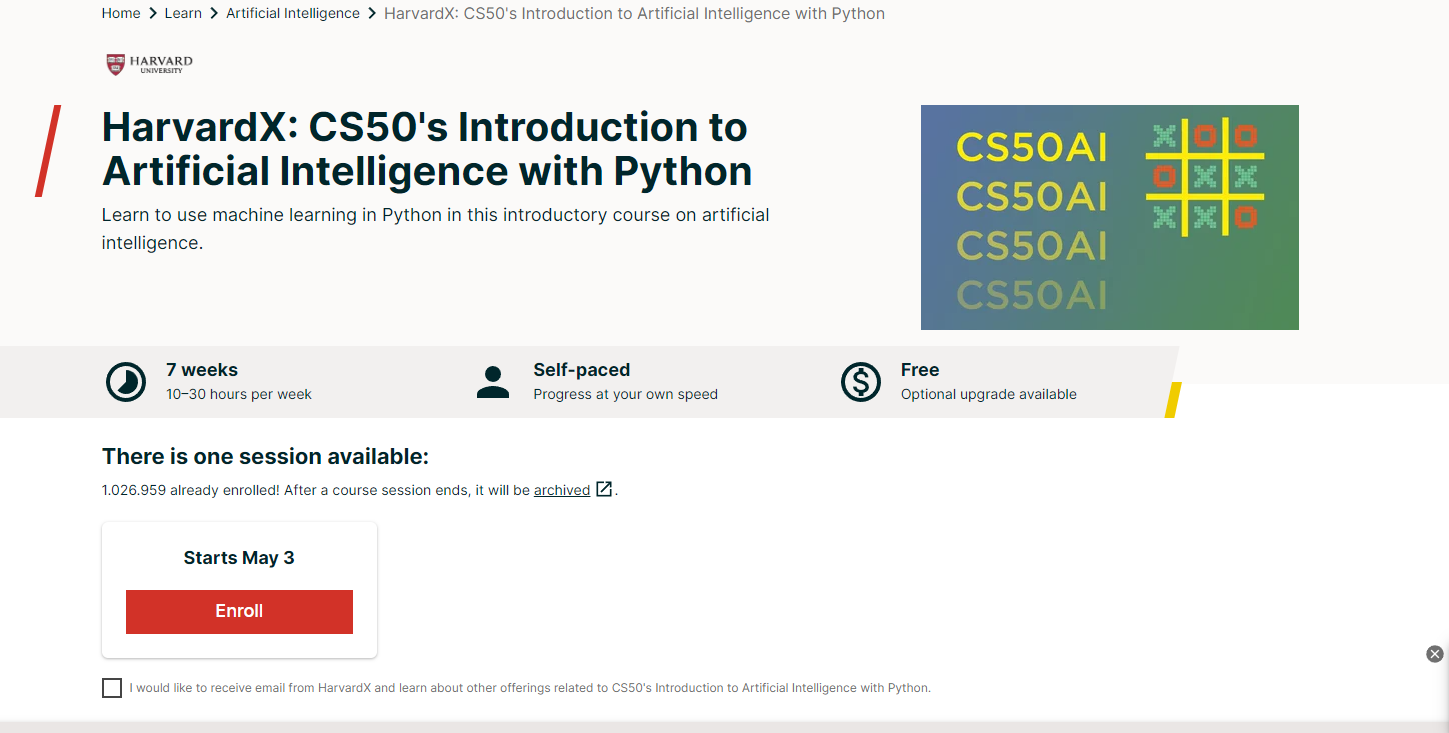 Home > Learn > Artificial Intelligence > HarvardX: CS50's Introduction to Artificial Intelligence with Python

HARVARD UNIVERSITY

HarvardX: CS50's Introduction to Artificial Intelligence with Python

Learn to use machine learning in Python in this introductory course on artificial intelligence.

CS50AI
CS50AI
CS50AI
CS50AI

7 weeks
10–30 hours per week

Self-paced
Progress at your own speed

Free
Optional upgrade available

There is one session available:

1.026.959 already enrolled! After a course session ends, it will be archived.

Starts May 3

Enroll

I would like to receive email from HarvardX and learn about other offerings related to CS50's Introduction to Artificial Intelligence with Python.